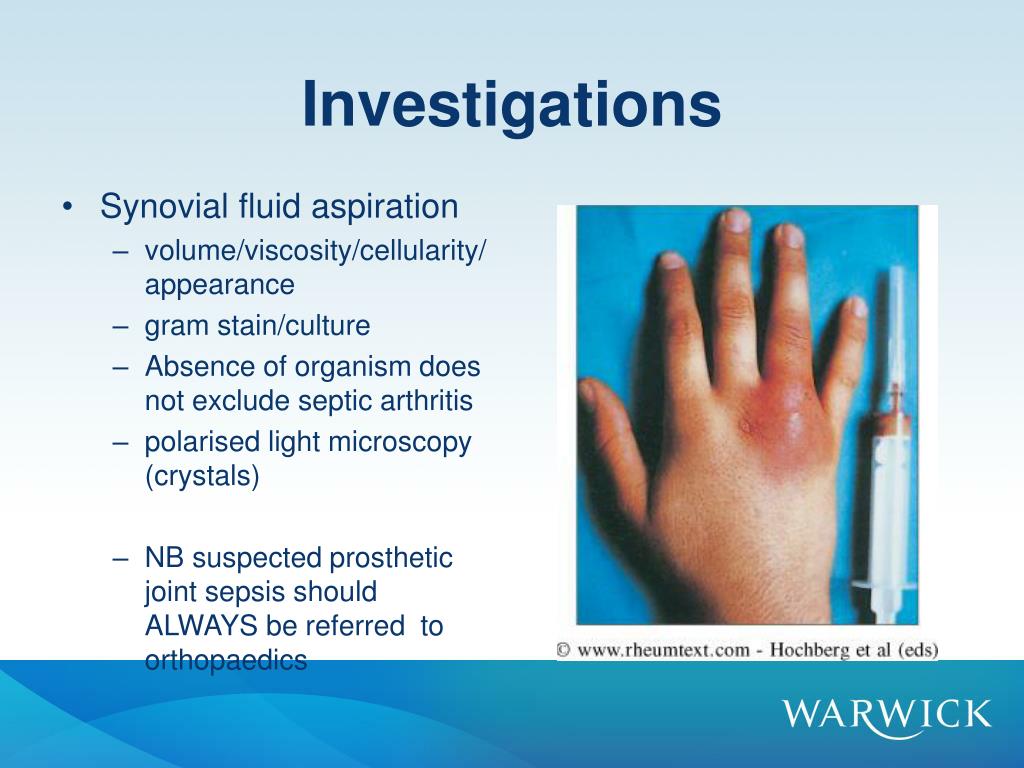 Investigations

• Synovial fluid aspiration
– volume/viscosity/cellularity/appearance
– gram stain/culture
– Absence of organism does not exclude septic arthritis
– polarised light microscopy (crystals)

– NB suspected prosthetic joint sepsis should ALWAYS be referred to orthopaedics

© www.rheumtext.com - Hochberg et al (eds)

WARWICK